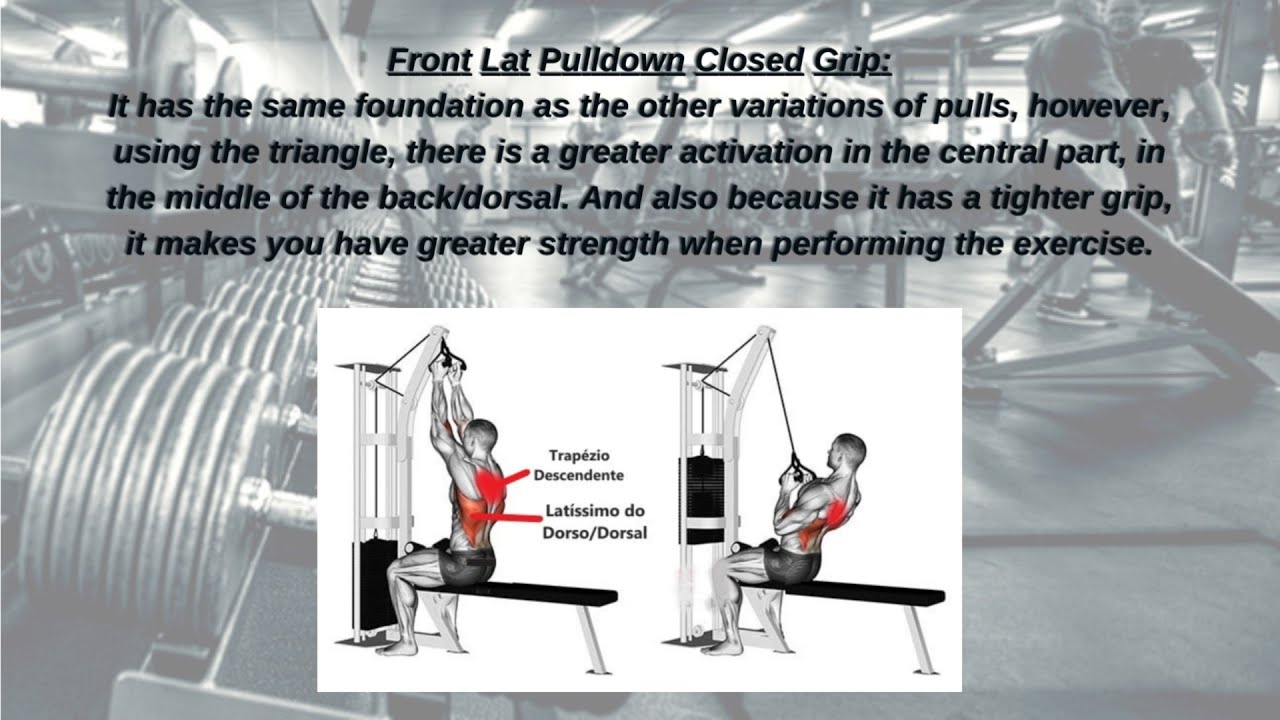 Front Lat Pulldown Closed Grip:
It has the same foundation as the other variations of pulls, however, using the triangle, there is a greater activation in the central part, in the middle of the back/dorsal. And also because it has a tighter grip, it makes you have greater strength when performing the exercise.

Trapézio Descendente

Latíssimo do Dorso/Dorsal